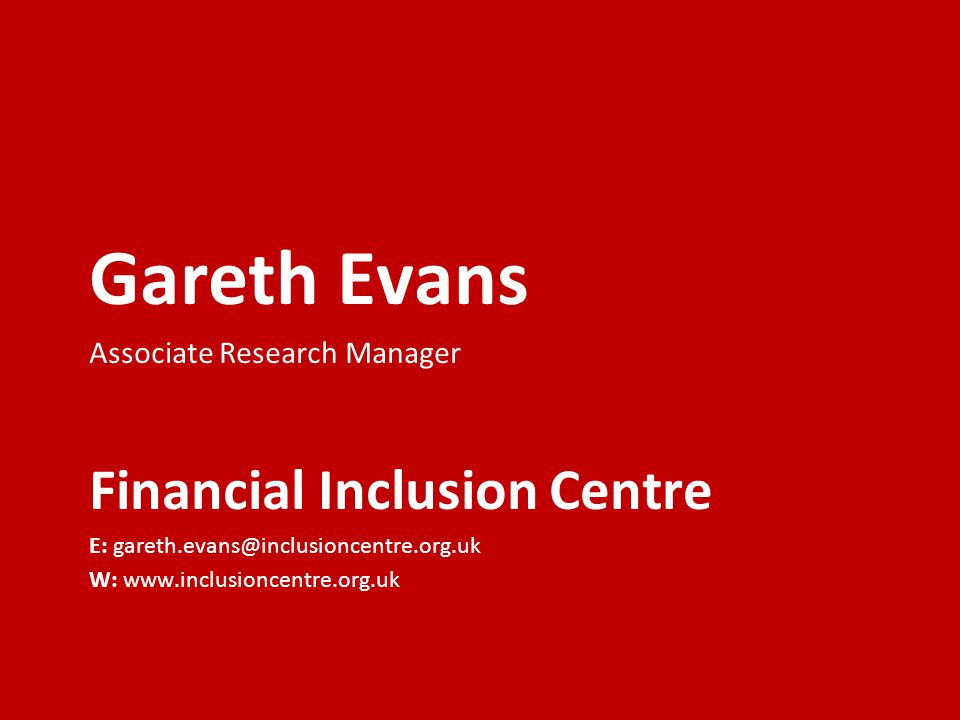 Gareth Evans

Associate Research Manager

Financial Inclusion Centre

E: gareth.evans@inclusioncentre.org.uk

W: www.inclusioncentre.org.uk